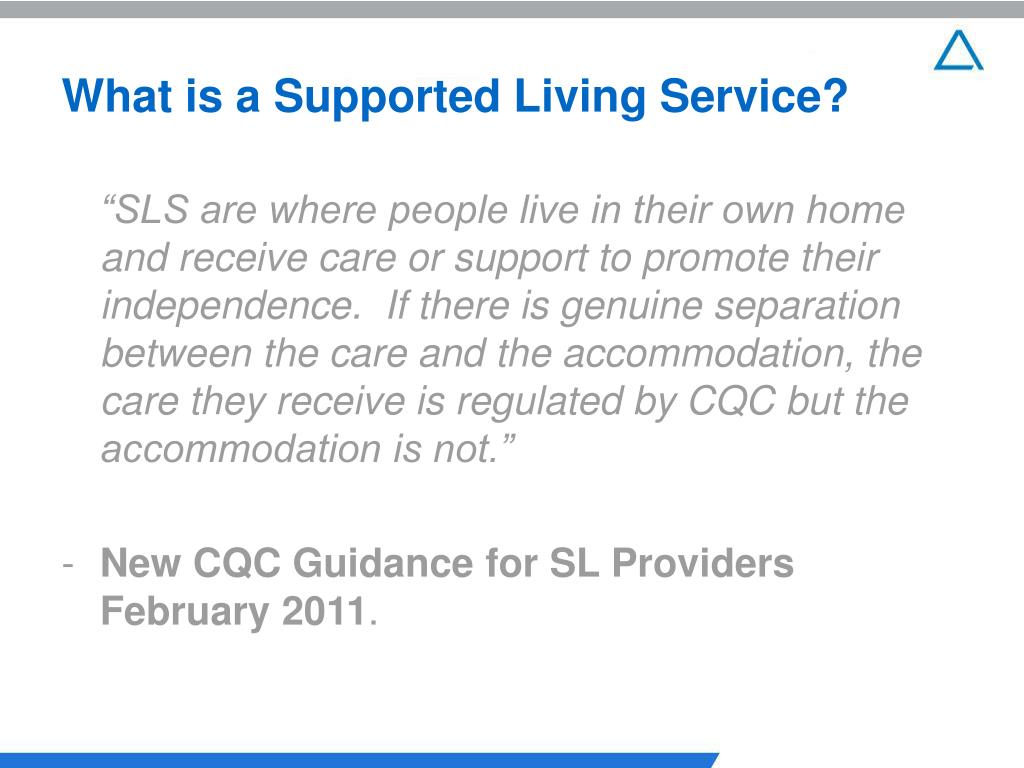 What is a Supported Living Service?

“SLS are where people live in their own home and receive care or support to promote their independence.  If there is genuine separation between the care and the accommodation, the care they receive is regulated by CQC but the accommodation is not.”

- New CQC Guidance for SL Providers February 2011.